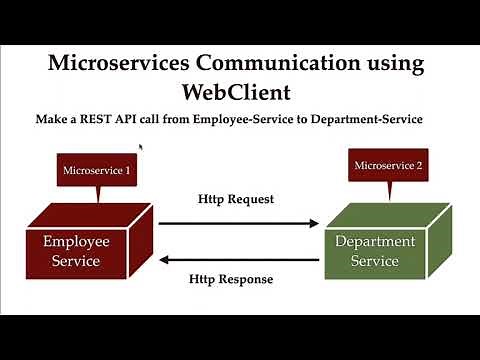 Microservices Communication using WebClient

Make a REST API call from Employee-Service to Department-Service

Microservice 1

Microservice 2

Http Request

Employee Service

Department Service

Http Response